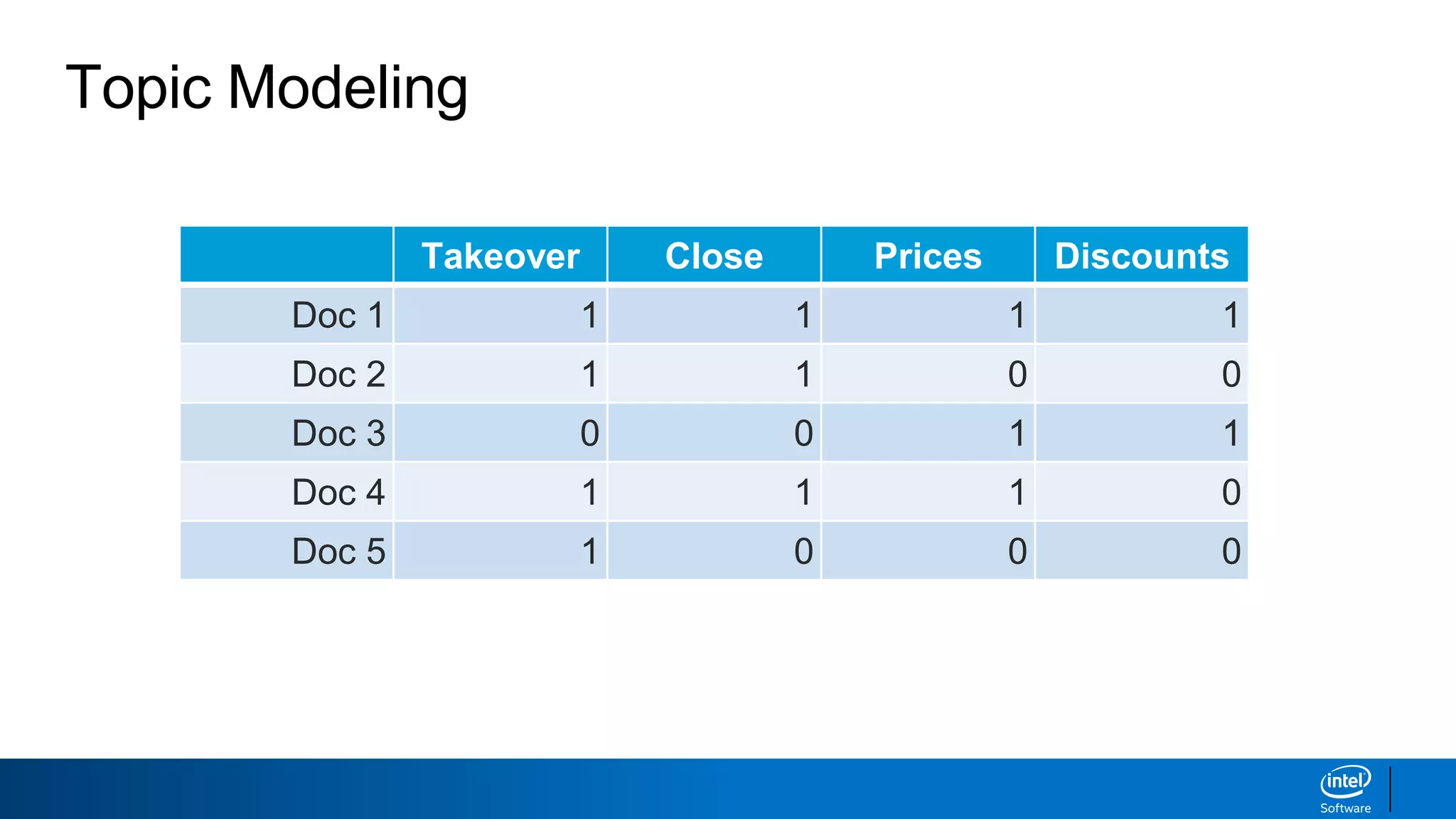 Topic Modeling

| | Takeover | Close | Prices | Discounts |
|---|---|---|---|---|
| Doc 1 | 1 | 1 | 1 | 1 |
| Doc 2 | 1 | 1 | 0 | 0 |
| Doc 3 | 0 | 0 | 1 | 1 |
| Doc 4 | 1 | 1 | 1 | 0 |
| Doc 5 | 1 | 0 | 0 | 0 |

intel
Software